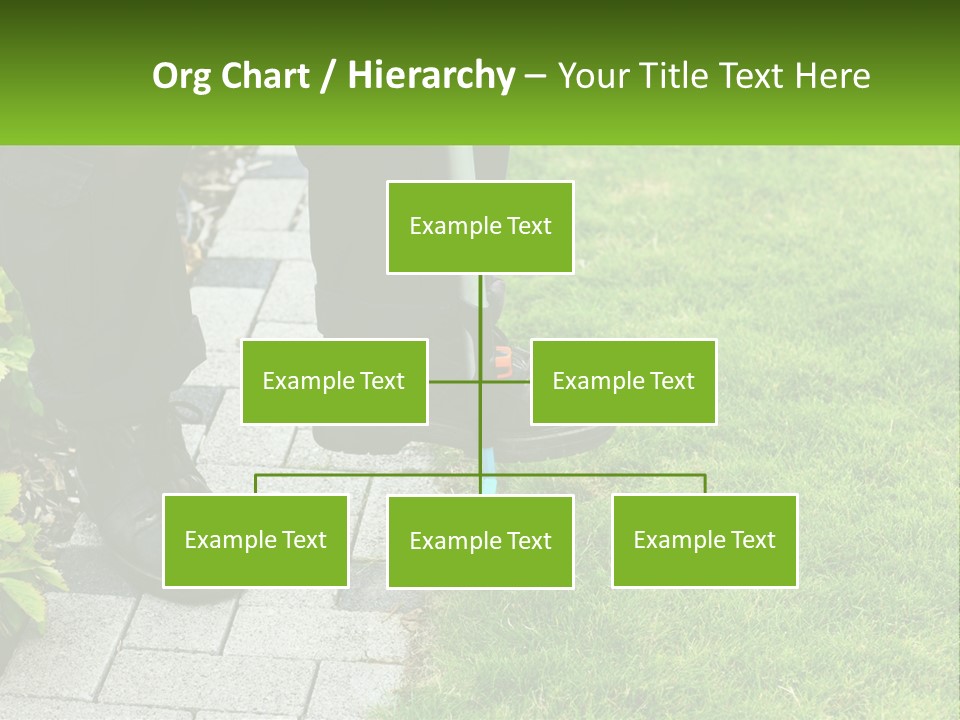 Org Chart / Hierarchy – Your Title Text Here

Example Text

Example Text

Example Text

Example Text

Example Text

Example Text